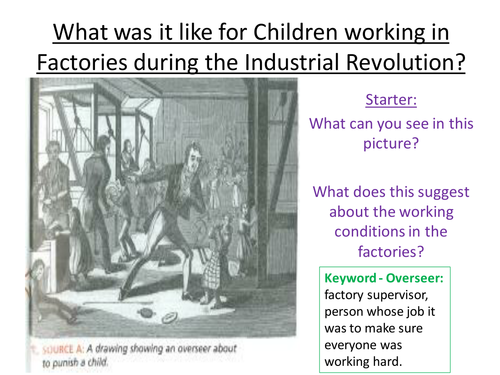 What was it like for Children working in Factories during the Industrial Revolution?

SOURCE A: A drawing showing an overseer about to punish a child.

Starter:

What can you see in this picture?

What does this suggest about the working conditions in the factories?

Keyword - Overseer: factory supervisor, person whose job it was to make sure everyone was working hard.